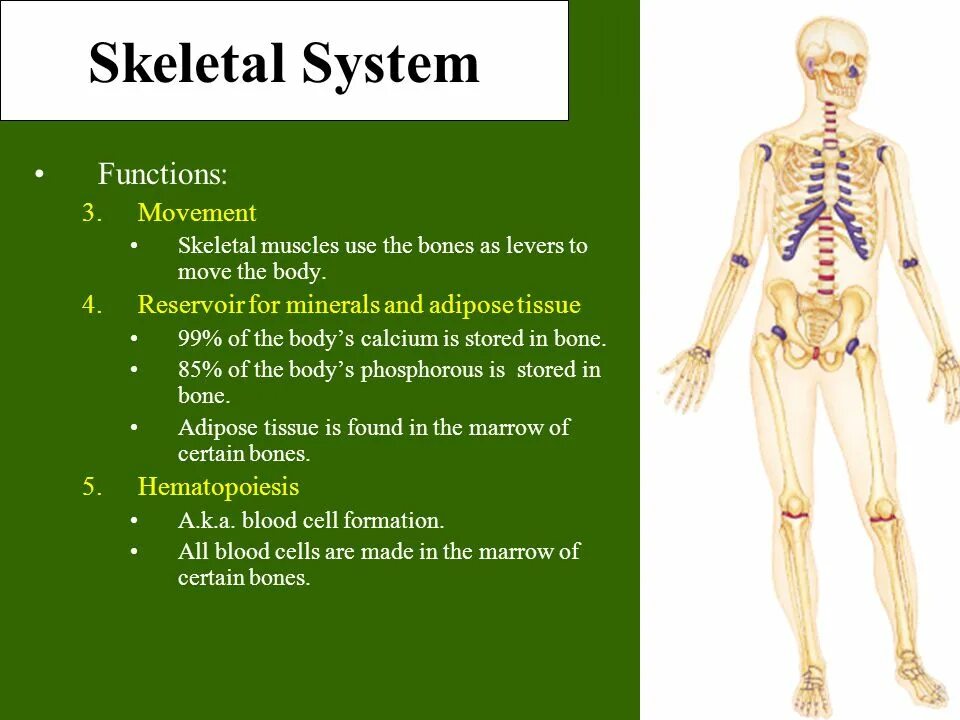 Skeletal System

• Functions:
3. Movement
• Skeletal muscles use the bones as levers to move the body.
4. Reservoir for minerals and adipose tissue
• 99% of the body's calcium is stored in bone.
• 85% of the body's phosphorous is stored in bone.
• Adipose tissue is found in the marrow of certain bones.
5. Hematopoiesis
• A.k.a. blood cell formation.
• All blood cells are made in the marrow of certain bones.